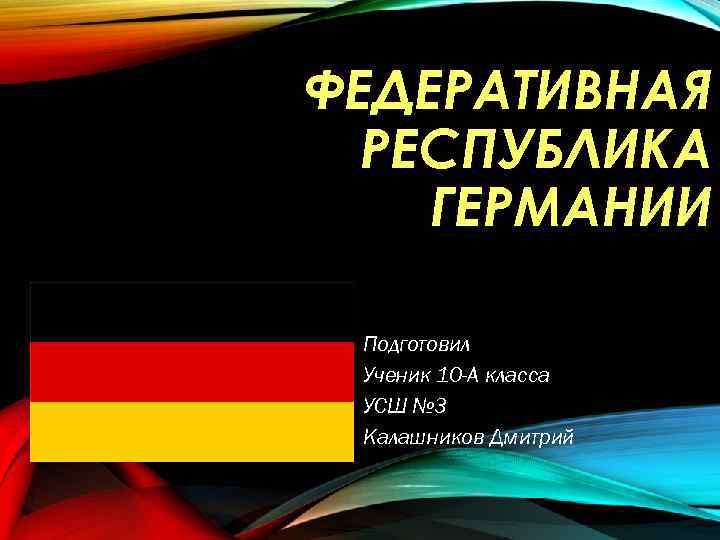 ФЕДЕРАТИВНАЯ РЕСПУБЛИКА ГЕРМАНИИ

Подготовил
Ученик 10-А класса
УСШ №3
Калашников Дмитрий